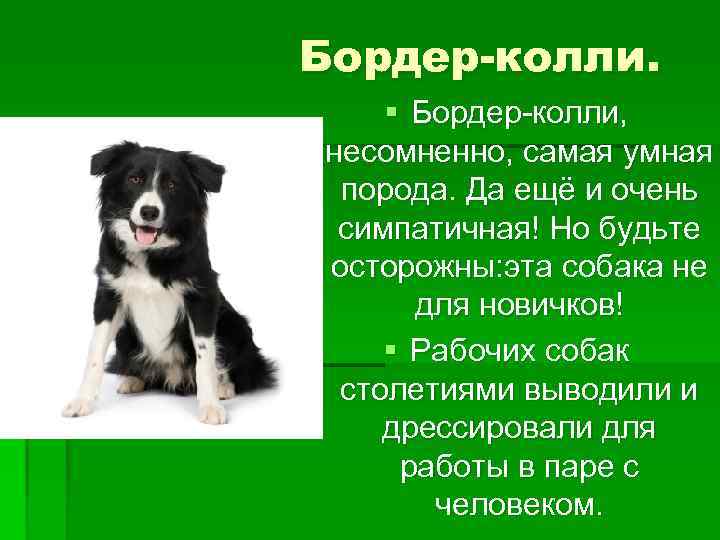 Бордер-колли.

▪ Бордер-колли, несомненно, самая умная порода. Да ещё и очень симпатичная! Но будьте осторожны:эта собака не для новичков!

▪ Рабочих собак столетиями выводили и дрессировали для работы в паре с человеком.